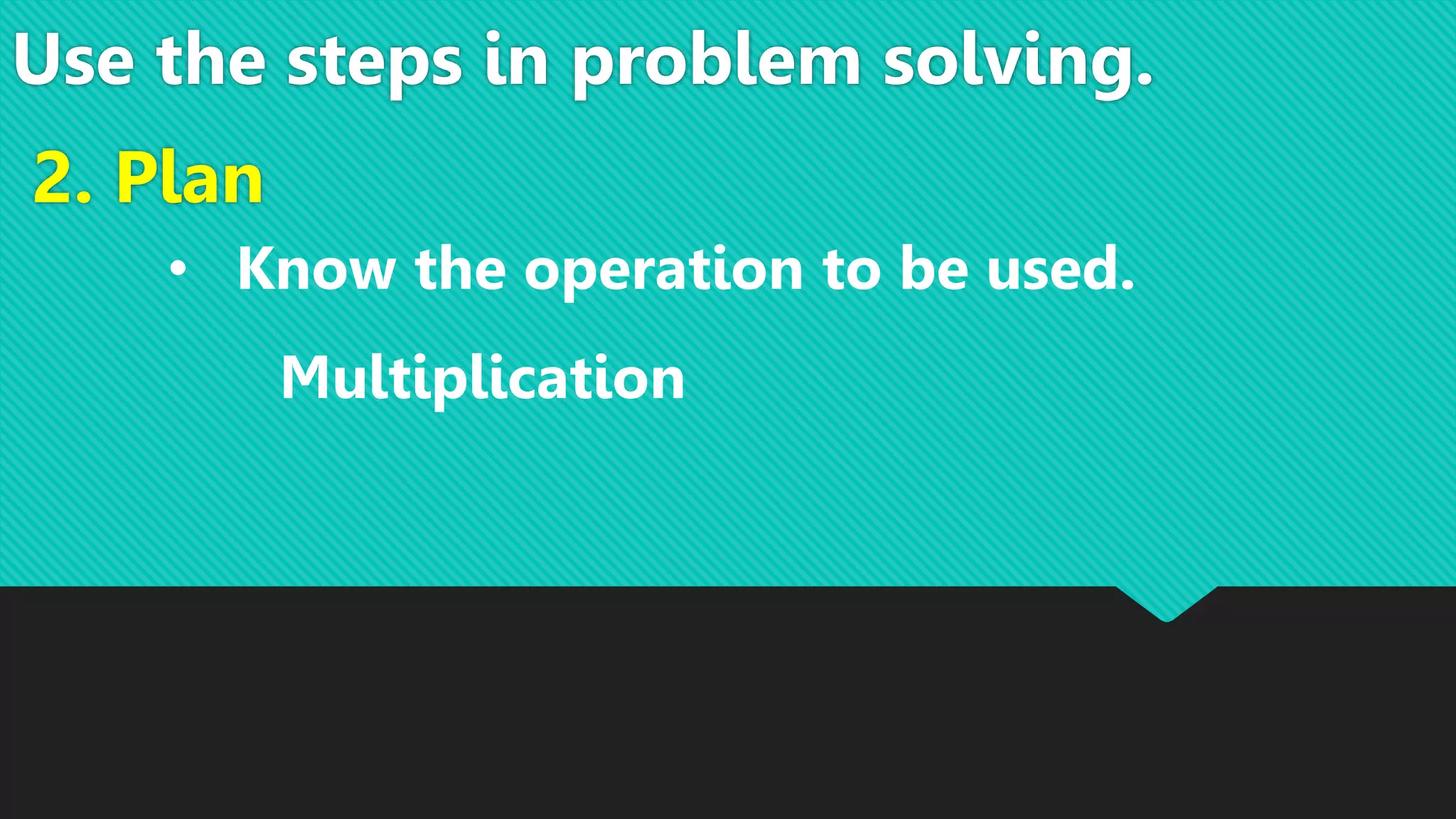 Use the steps in problem solving.

2. Plan

• Know the operation to be used.

Multiplication